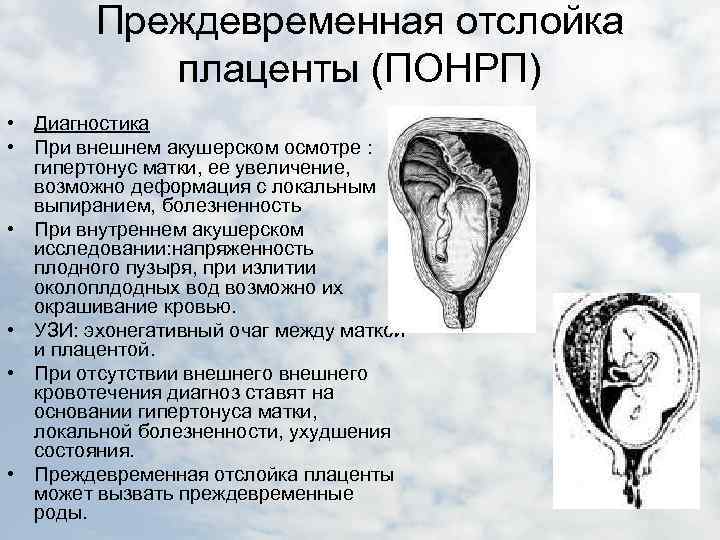 Преждевременная отслойка плаценты (ПОНРП)

• Диагностика
• При внешнем акушерском осмотре : гипертонус матки, ее увеличение, возможно деформация с локальным выпиранием, болезненность
• При внутреннем акушерском исследовании:напряженность плодного пузыря, при излитии околоплдодных вод возможно их окрашивание кровью.
• УЗИ: эхонегативный очаг между маткой и плацентой.
• При отсутствии внешнего внешнего кровотечения диагноз ставят на основании гипертонуса матки, локальной болезненности, ухудшения состояния.
• Преждевременная отслойка плаценты может вызвать преждевременные роды.